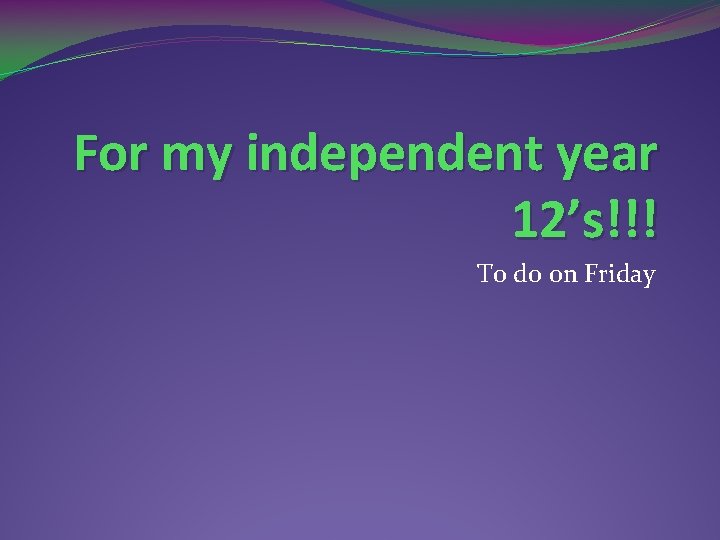 For my independent year 12’s!!!

To do on Friday